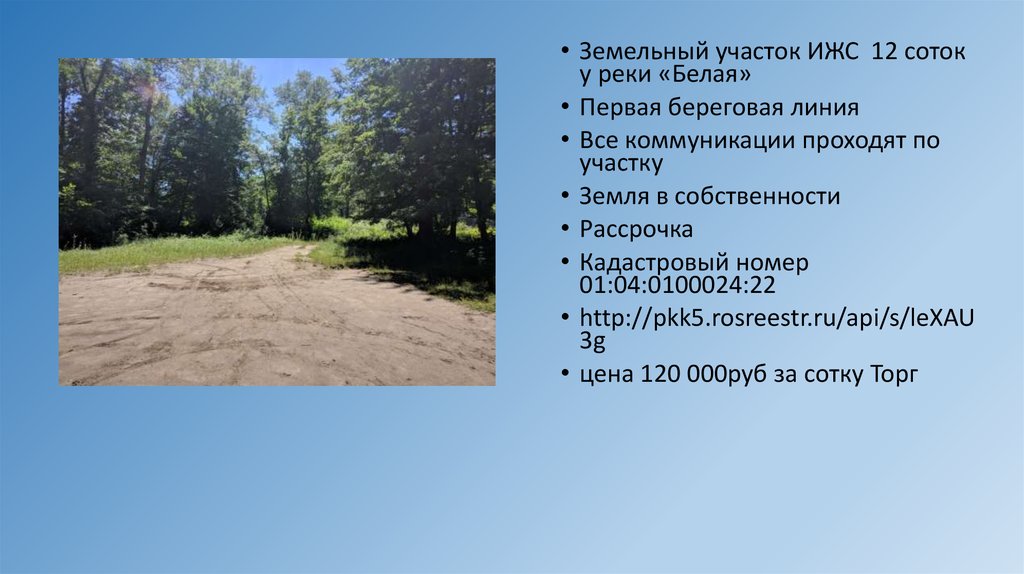 • Земельный участок ИЖС 12 соток у реки «Белая»
• Первая береговая линия
• Все коммуникации проходят по участку
• Земля в собственности
• Рассрочка
• Кадастровый номер 01:04:0100024:22
• http://pkk5.rosreestr.ru/api/s/leXAU3g
• цена 120 000руб за сотку Торг